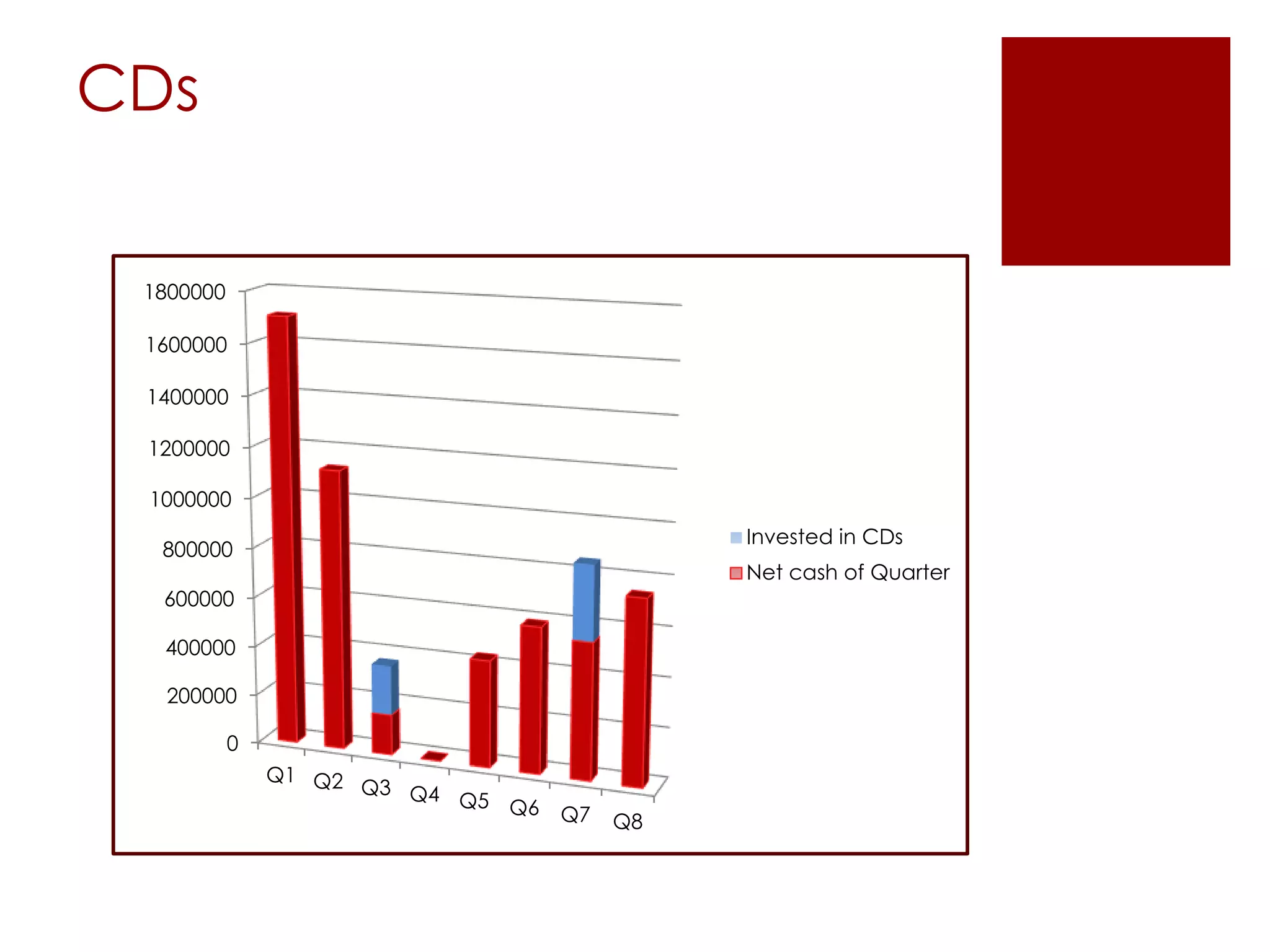 CDs

1800000
1600000
1400000
1200000
1000000
800000
600000
400000
200000
0

Q1 Q2 Q3 Q4 Q5 Q6 Q7 Q8

Invested in CDs
Net cash of Quarter